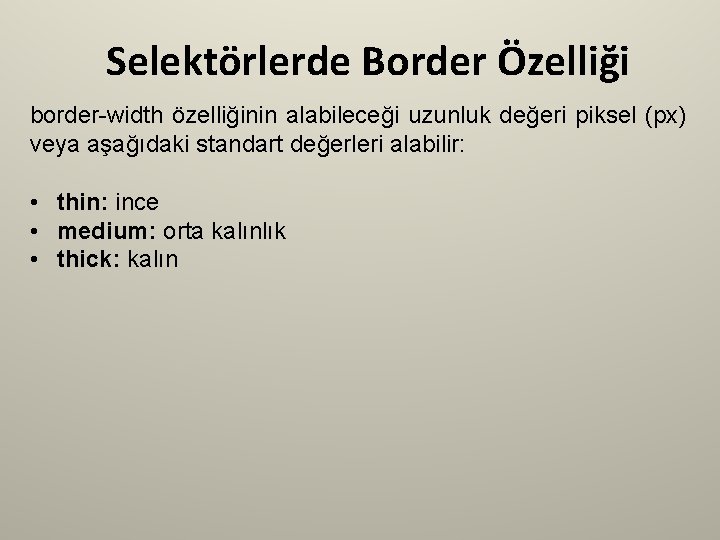 Selektörlerde Border Özelliği

border-width özelliğinin alabileceği uzunluk değeri piksel (px) veya aşağıdaki standart değerleri alabilir:

• thin: ince
• medium: orta kalınlık
• thick: kalın